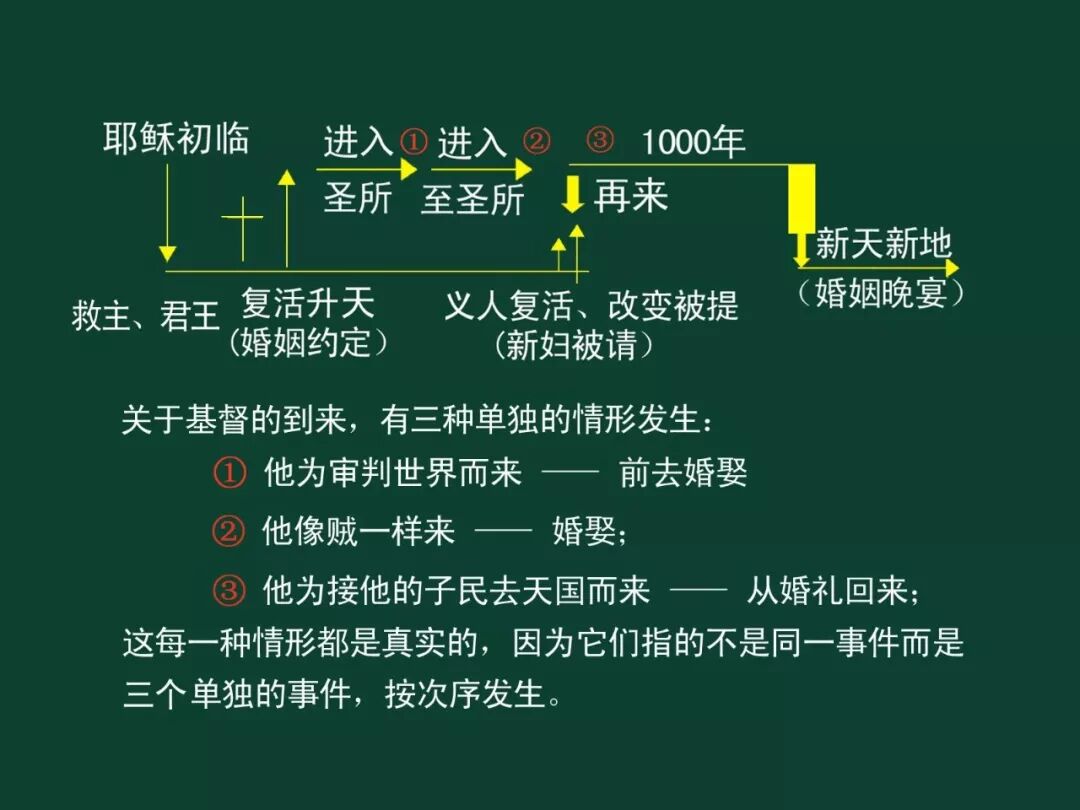 耶稣初临

进入 ① 进入 ② ③ 1000年

圣所 至圣所 再来

新天新地
（婚姻晚宴）

救主、君王 复活升天
（婚姻约定）

义人复活、改变被提
（新妇被请）

关于基督的到来，有三种单独的情形发生：

① 他为审判世界而来 —— 前去婚娶

② 他像贼一样来 —— 婚娶；

③ 他为接他的子民去天国而来 —— 从婚礼回来；

这每一种情形都是真实的，因为它们指的不是同一事件而是三个单独的事件，按次序发生。